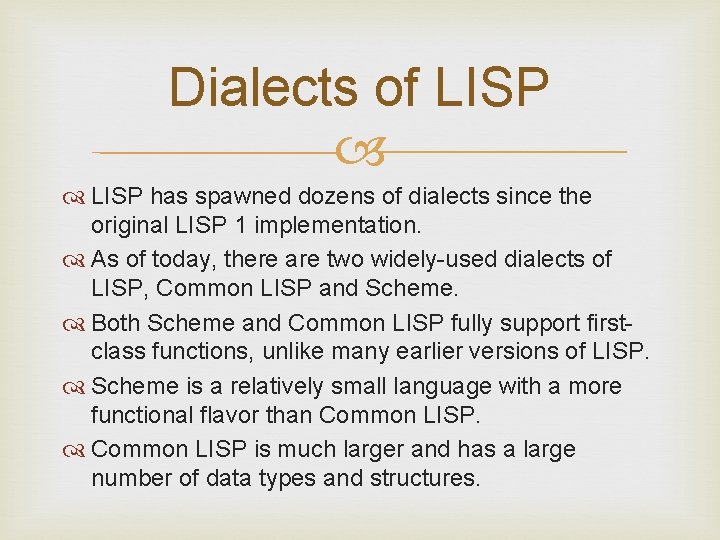 Dialects of LISP

LISP has spawned dozens of dialects since the original LISP 1 implementation.

As of today, there are two widely-used dialects of LISP, Common LISP and Scheme.

Both Scheme and Common LISP fully support first-class functions, unlike many earlier versions of LISP.

Scheme is a relatively small language with a more functional flavor than Common LISP.

Common LISP is much larger and has a large number of data types and structures.